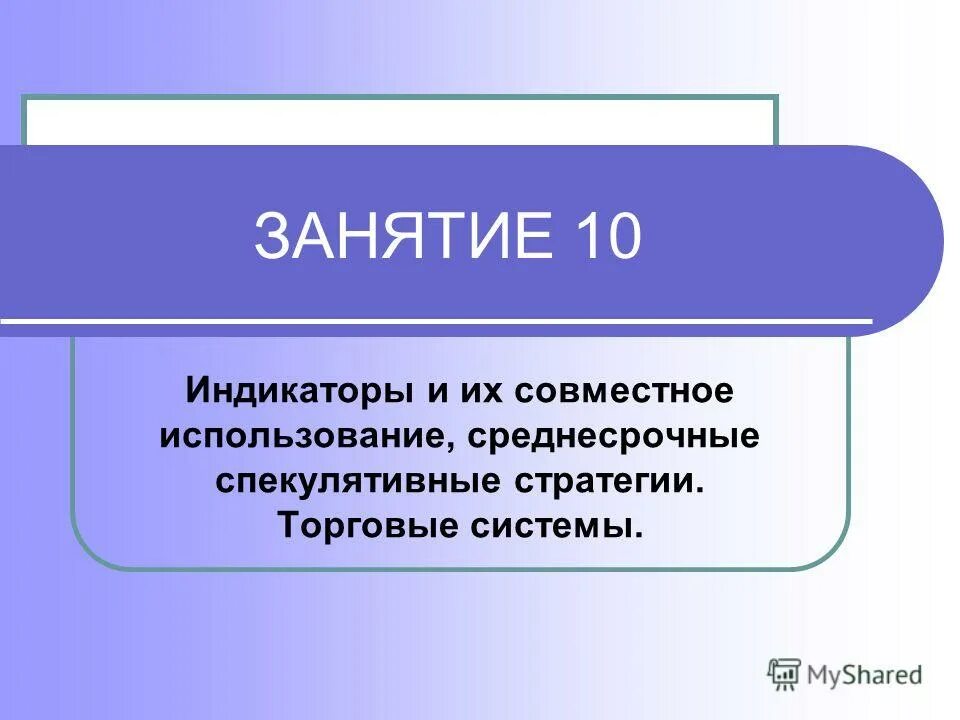 ЗАНЯТИЕ 10

Индикаторы и их совместное использование, среднесрочные спекулятивные стратегии. Торговые системы.

MyShared